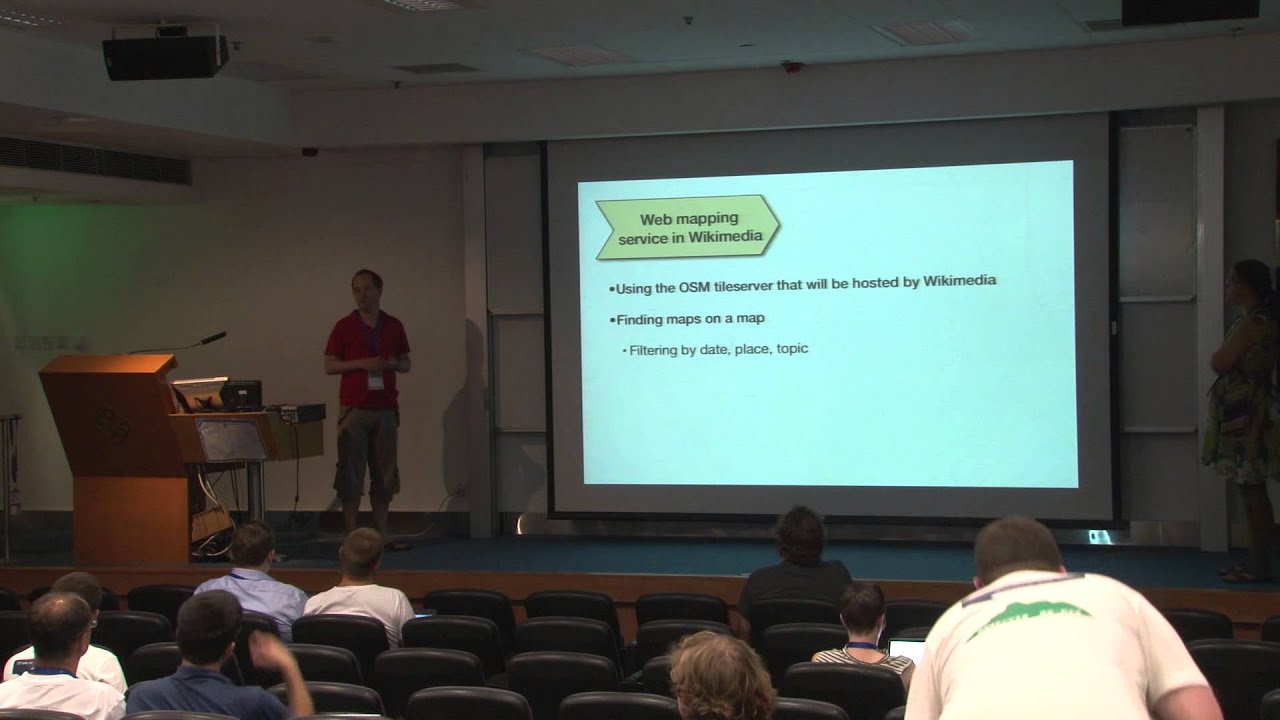 Web mapping service in Wikimedia

•Using the OSM tileserver that will be hosted by Wikimedia

•Finding maps on a map

• Filtering by date, place, topic